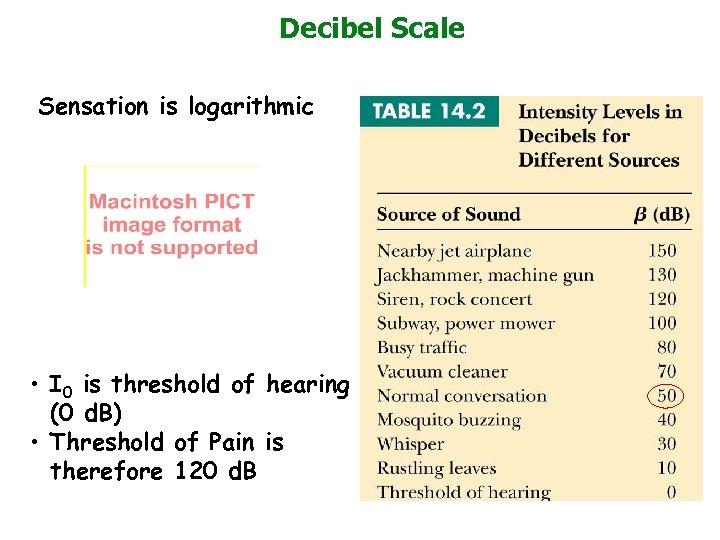 Decibel Scale

Sensation is logarithmic

Macintosh PICT image format is not supported

• $I_0$ is threshold of hearing (0 dB)
• Threshold of Pain is therefore 120 dB

TABLE 14.2 Intensity Levels in Decibels for Different Sources

| Source of Sound | $\beta$ (dB) |
|---|---|
| Nearby jet airplane | 150 |
| Jackhammer, machine gun | 130 |
| Siren, rock concert | 120 |
| Subway, power mower | 100 |
| Busy traffic | 80 |
| Vacuum cleaner | 70 |
| Normal conversation | 50 |
| Mosquito buzzing | 40 |
| Whisper | 30 |
| Rustling leaves | 10 |
| Threshold of hearing | 0 |